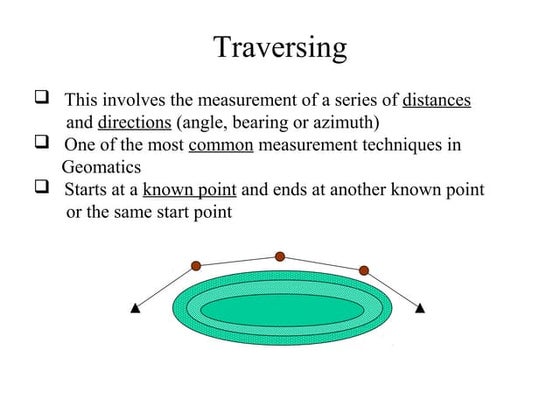 Traversing

❑ This involves the measurement of a series of distances and directions (angle, bearing or azimuth)

❑ One of the most common measurement techniques in Geomatics

❑ Starts at a known point and ends at another known point or the same start point